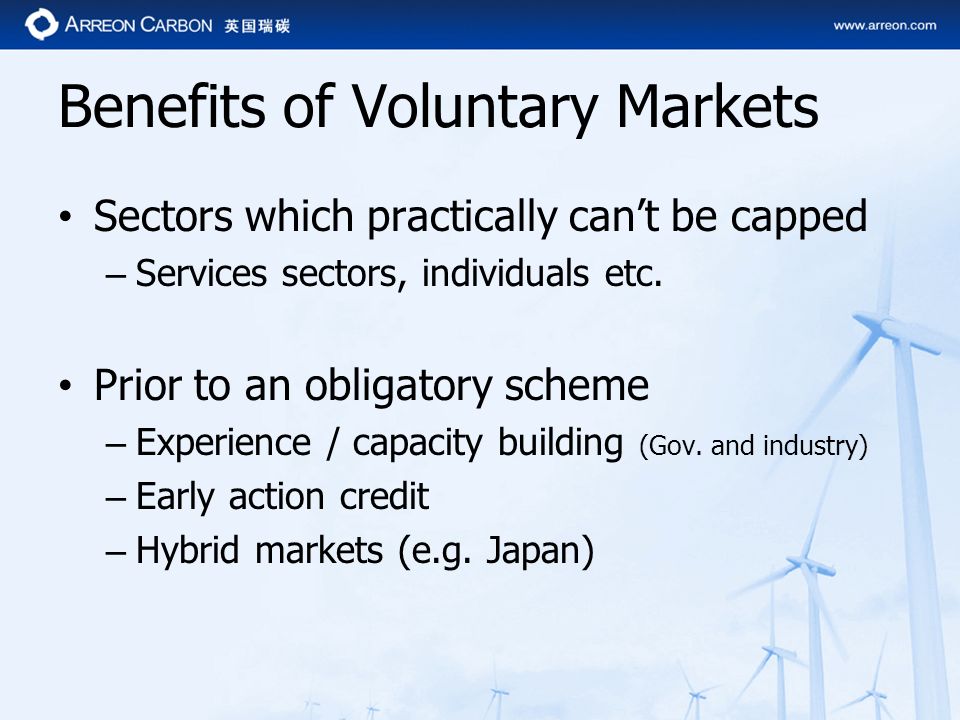 ARREON CARBON 英国瑞碳

www.arreon.com

Benefits of Voluntary Markets

• Sectors which practically can't be capped
– Services sectors, individuals etc.

• Prior to an obligatory scheme
– Experience / capacity building (Gov. and industry)
– Early action credit
– Hybrid markets (e.g. Japan)